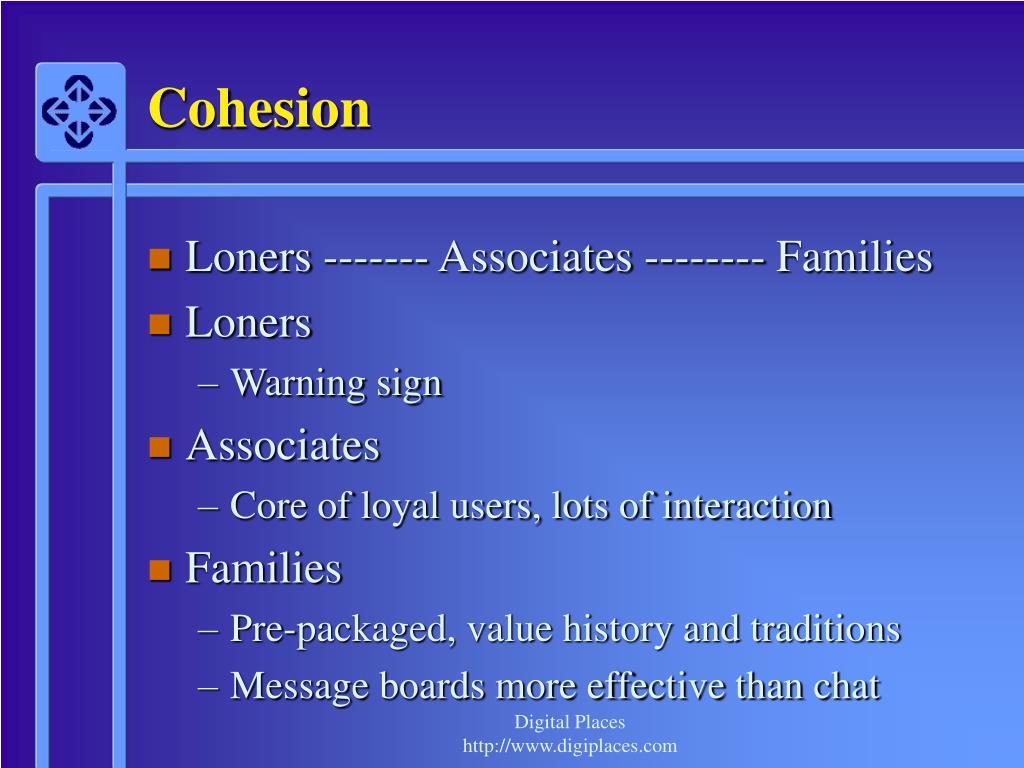 Cohesion

Loners ------- Associates -------- Families

Loners

– Warning sign

Associates

– Core of loyal users, lots of interaction

Families

– Pre-packaged, value history and traditions

– Message boards more effective than chat

Digital Places
http://www.digiplaces.com